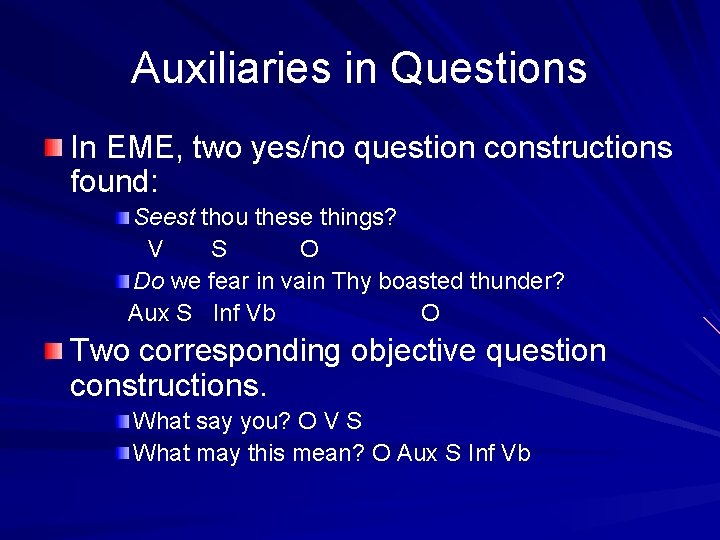 Auxiliaries in Questions

In EME, two yes/no question constructions found:

Seest thou these things?
V S O

Do we fear in vain Thy boasted thunder?
Aux S Inf Vb O

Two corresponding objective question constructions.

What say you? O V S

What may this mean? O Aux S Inf Vb